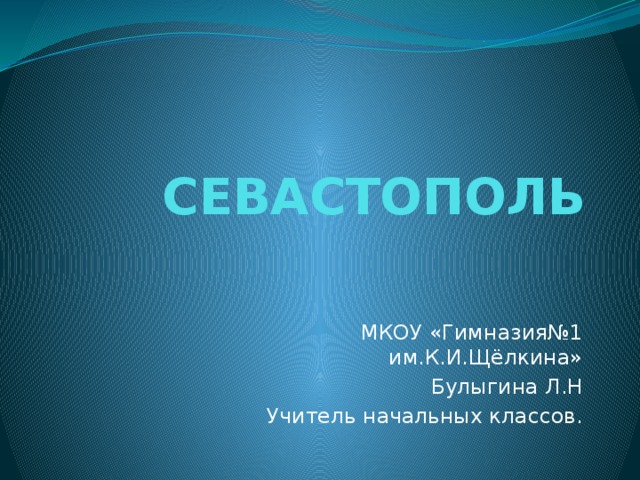 СЕВАСТОПОЛЬ

МКОУ «Гимназия№1 им.К.И.Щёлкина»
Булыгина Л.Н
Учитель начальных классов.